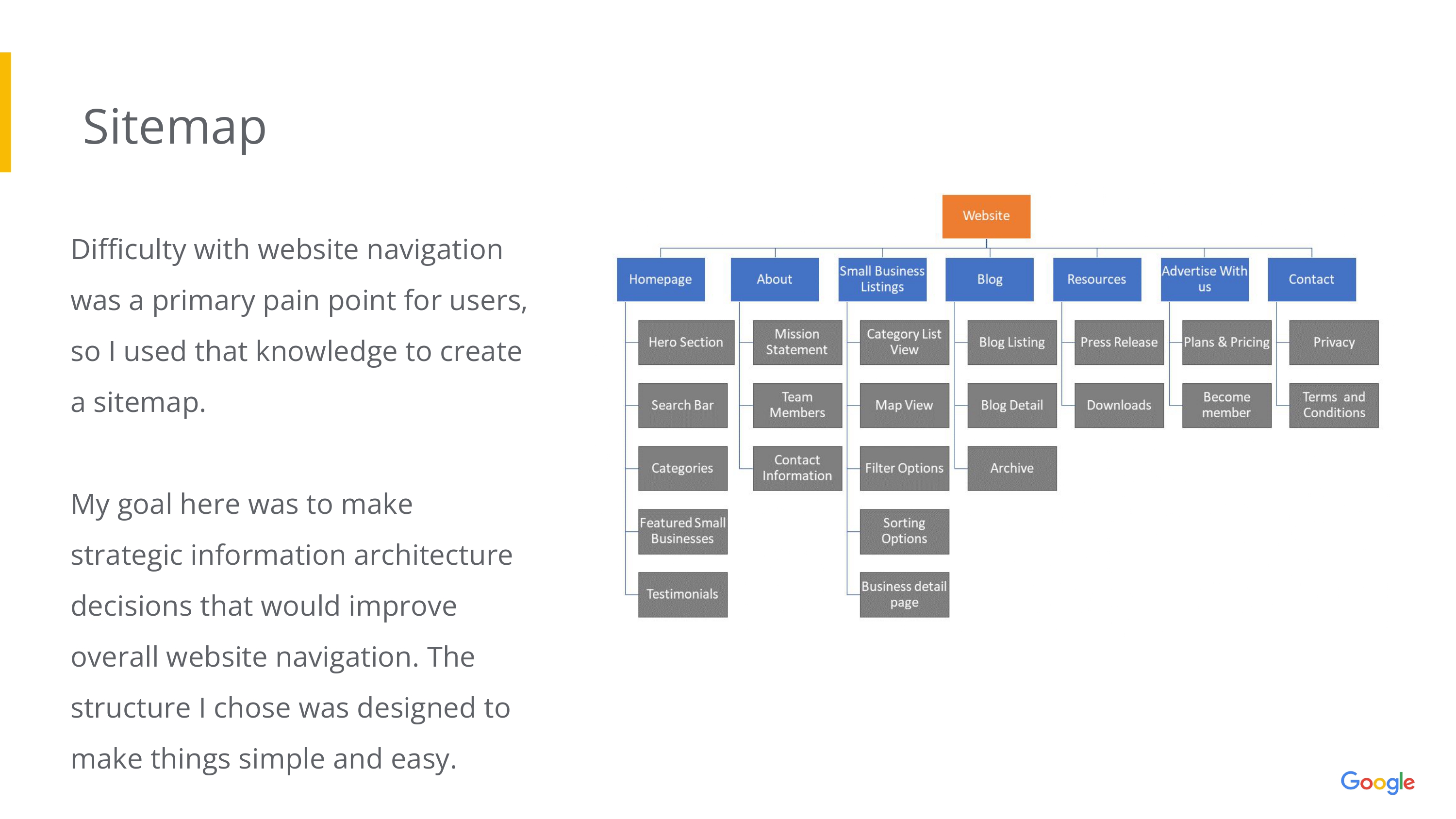 Sitemap

Difficulty with website navigation was a primary pain point for users, so I used that knowledge to create a sitemap.

My goal here was to make strategic information architecture decisions that would improve overall website navigation. The structure I chose was designed to make things simple and easy.

Website

Homepage
Hero Section
Search Bar
Categories
Featured Small Businesses
Testimonials

About
Mission Statement
Team Members
Contact Information

Small Business Listings
Category List View
Map View
Filter Options
Sorting Options
Business detail page

Blog
Blog Listing
Blog Detail
Archive

Resources
Press Release
Downloads

Advertise With us
Plans & Pricing
Become member

Contact
Privacy
Terms and Conditions

Google